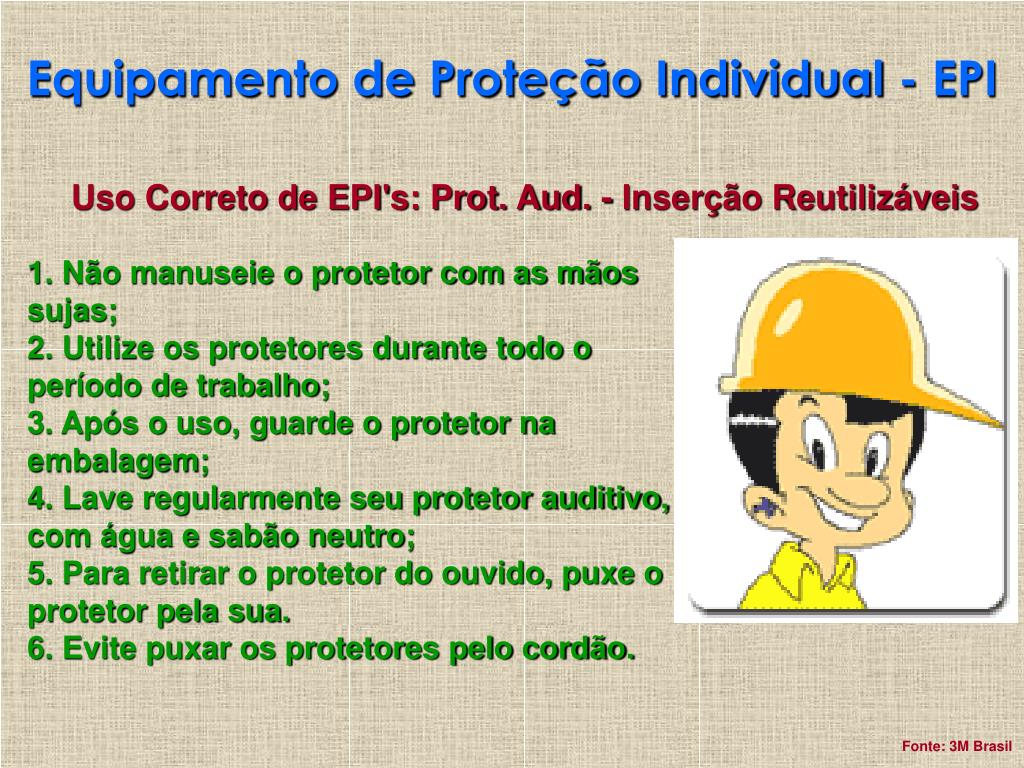 Equipamento de Proteção Individual - EPI

Uso Correto de EPI's: Prot. Aud. - Inserção Reutilizáveis

1. Não manuseie o protetor com as mãos sujas;
2. Utilize os protetores durante todo o período de trabalho;
3. Após o uso, guarde o protetor na embalagem;
4. Lave regularmente seu protetor auditivo, com água e sabão neutro;
5. Para retirar o protetor do ouvido, puxe o protetor pela sua.
6. Evite puxar os protetores pelo cordão.

Fonte: 3M Brasil